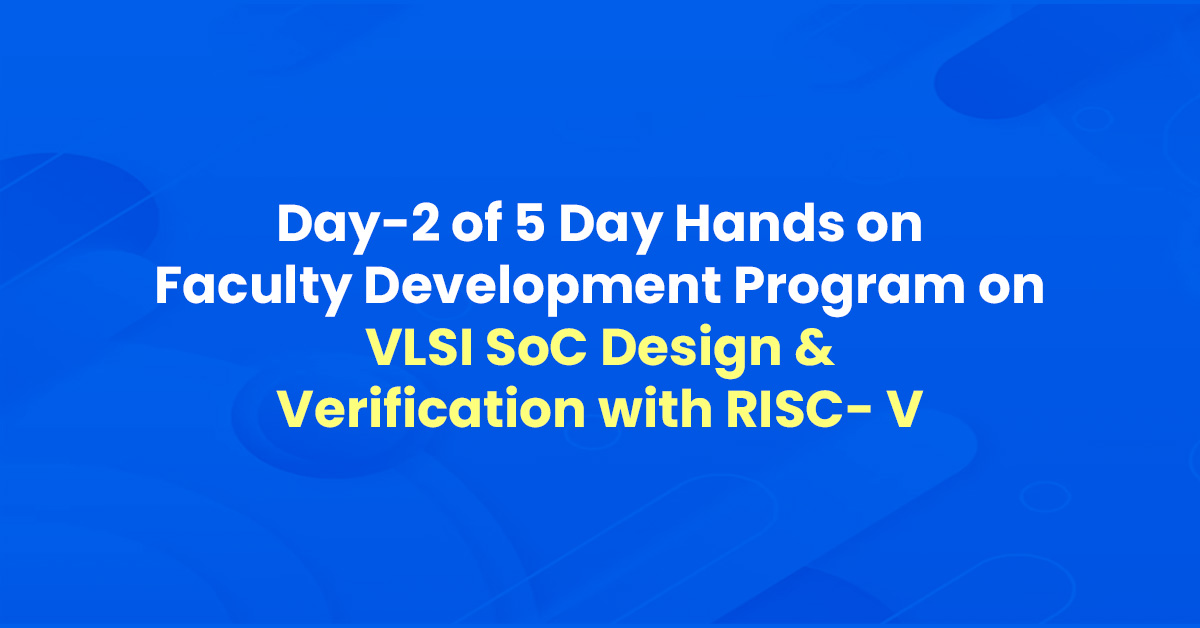 Day-2 of 5 Day Hands on Faculty Development Program on VLSI SoC Design & Verification with RISC- V